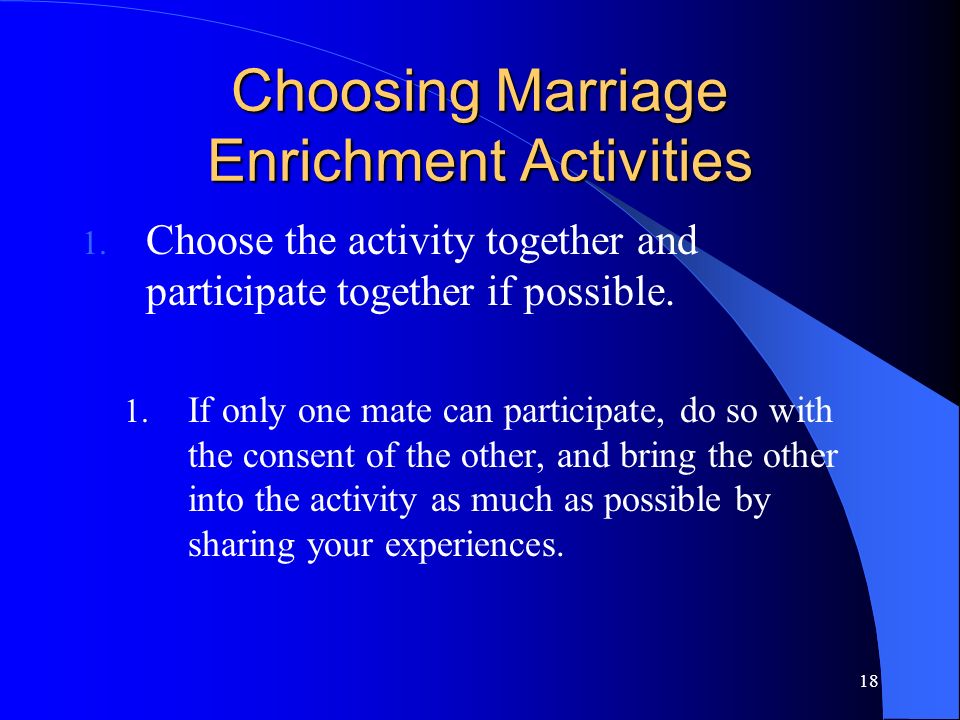 Choosing Marriage Enrichment Activities

1. Choose the activity together and participate together if possible.

1. If only one mate can participate, do so with the consent of the other, and bring the other into the activity as much as possible by sharing your experiences.

18